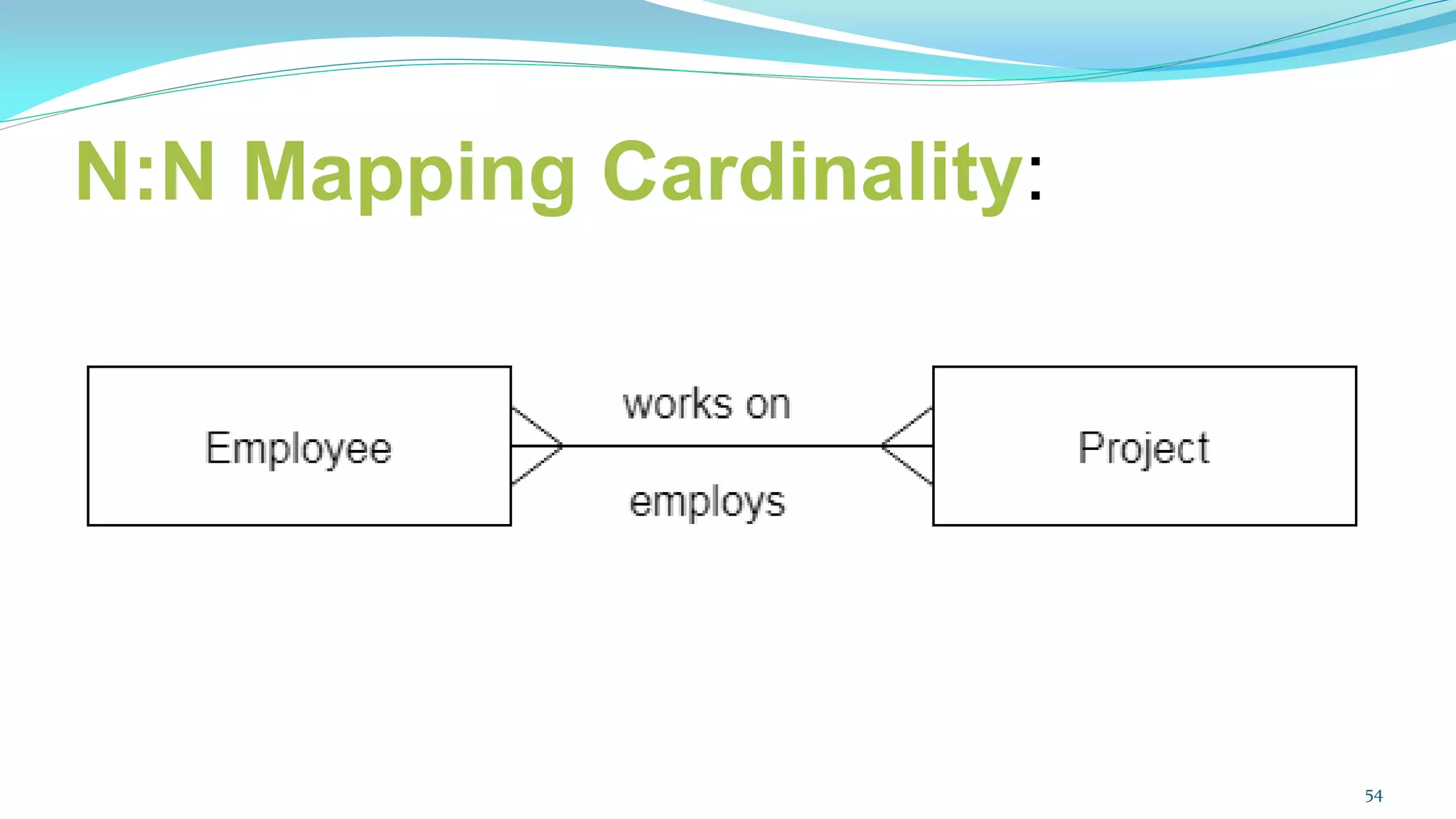 N:N Mapping Cardinality:

Employee

works on

employs

Project

54